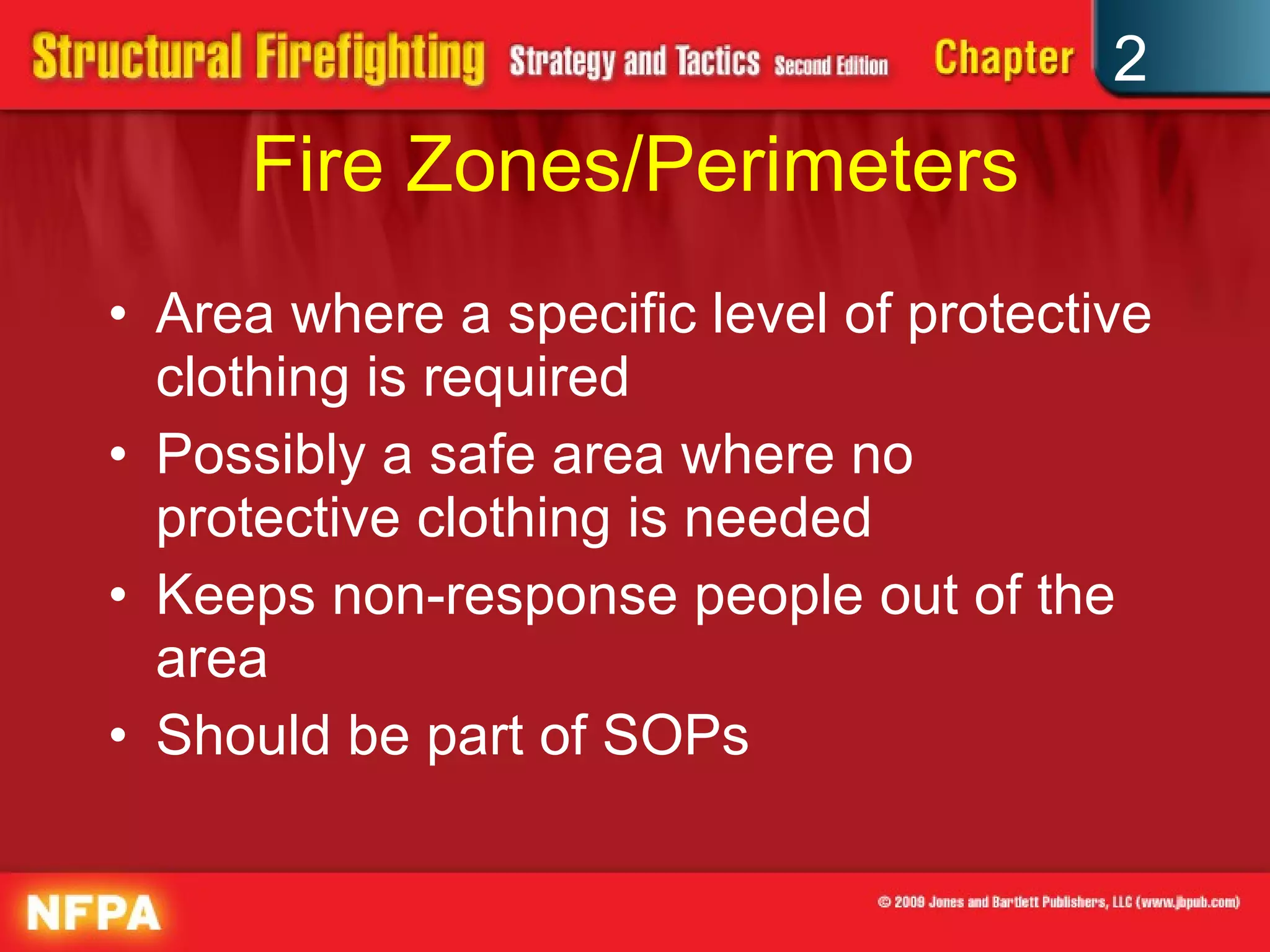 Structural Firefighting Strategy and Tactics Second Edition Chapter 2

Fire Zones/Perimeters

• Area where a specific level of protective clothing is required
• Possibly a safe area where no protective clothing is needed
• Keeps non-response people out of the area
• Should be part of SOPs

NFPA

© 2009 Jones and Bartlett Publishers, LLC (www.jbpub.com)